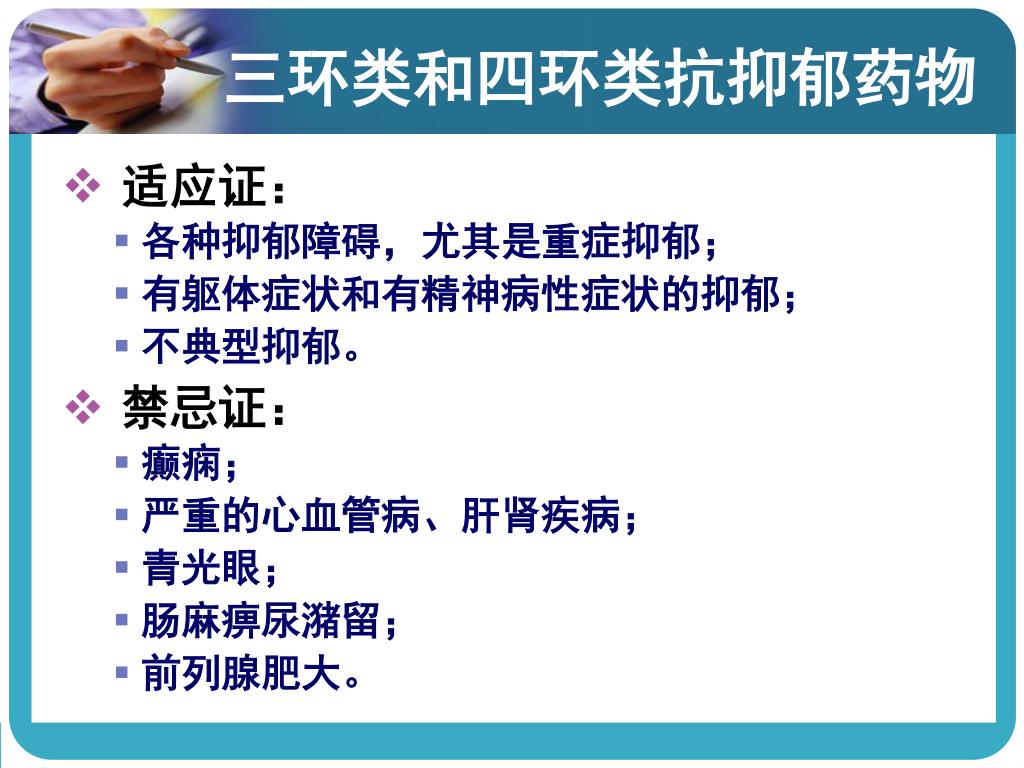 三环类和四环类抗抑郁药物

❖ 适应证：
▪ 各种抑郁障碍，尤其是重症抑郁；
▪ 有躯体症状和有精神病性症状的抑郁；
▪ 不典型抑郁。

❖ 禁忌证：
▪ 癫痫；
▪ 严重的心血管病、肝肾疾病；
▪ 青光眼；
▪ 肠麻痹尿潴留；
▪ 前列腺肥大。